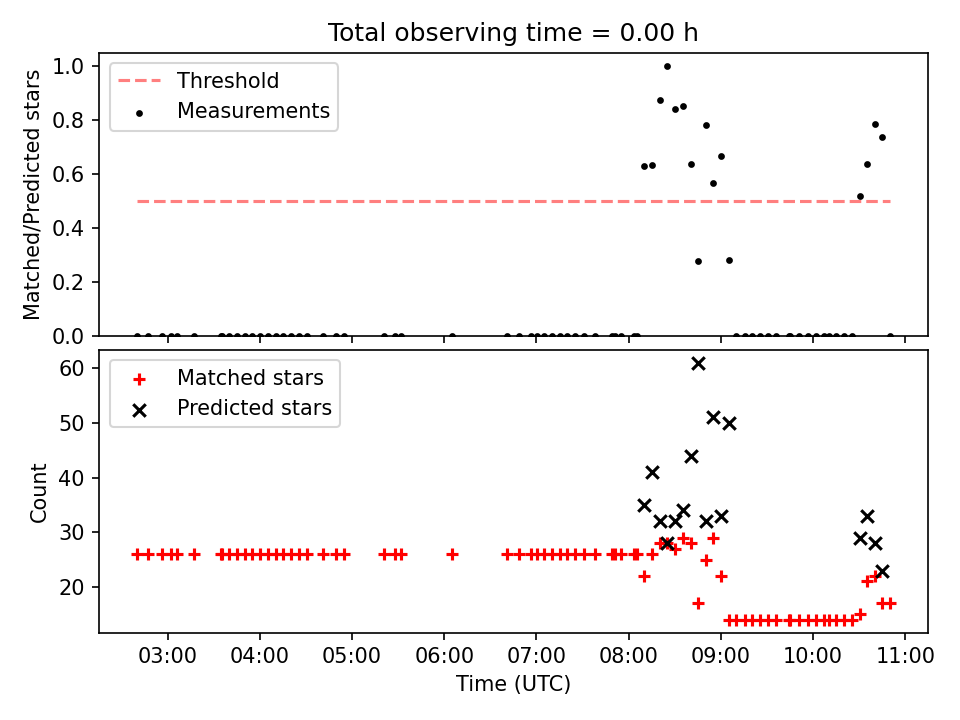 Total observing time = 0.00 h

Threshold
Measurements

Matched/Predicted stars

1.0
0.8
0.6
0.4
0.2
0.0

Matched stars
Predicted stars

Count

60
50
40
30
20

03:00
04:00
05:00
06:00
07:00
08:00
09:00
10:00
11:00

Time (UTC)